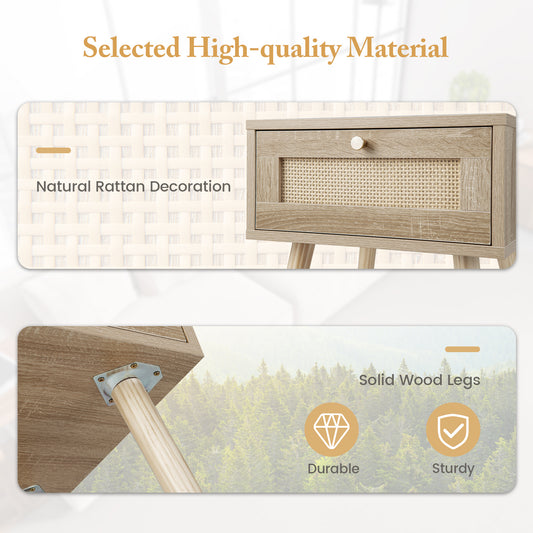 Selected High-quality Material

Natural Rattan Decoration

Solid Wood Legs

Durable

Sturdy